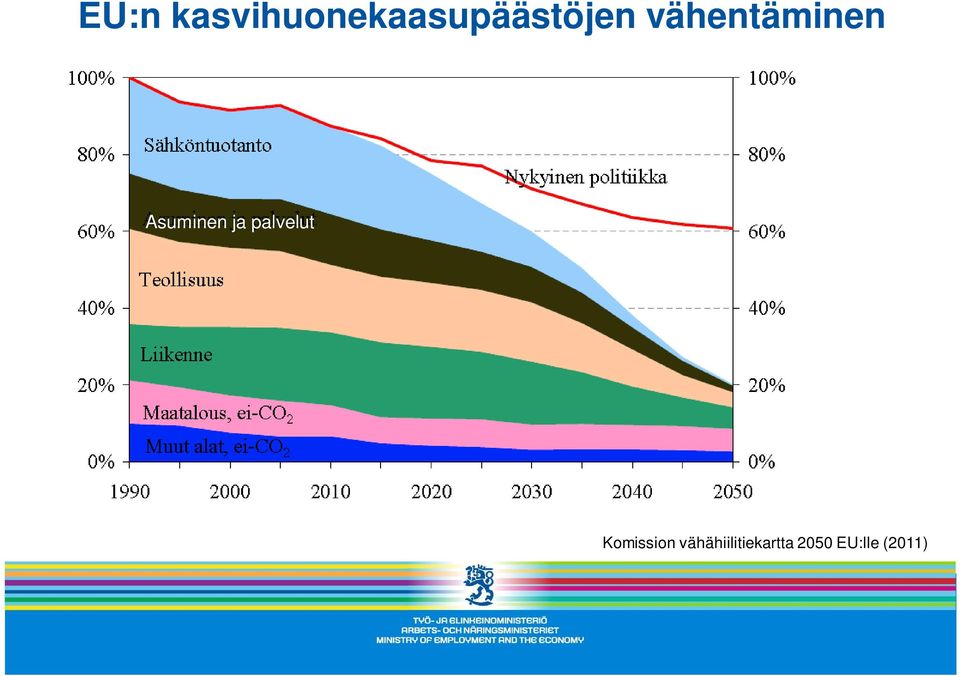 EU:n kasvihuonekaasupäästöjen vähentäminen

100%
80%
60%
40%
20%
0%

100%
80%
60%
40%
20%
0%

Sähköntuotanto
Nykyinen politiikka
Asuminen ja palvelut
Teollisuus
Liikenne
Maatalous, ei-$CO_2$
Muut alat, ei-$CO_2$

1990 2000 2010 2020 2030 2040 2050

Komission vähähiilitiekartta 2050 EU:lle (2011)

TYÖ- JA ELINKEINOMINISTERIÖ
ARBETS- OCH NÄRINGSMINISTERIET
MINISTRY OF EMPLOYMENT AND THE ECONOMY